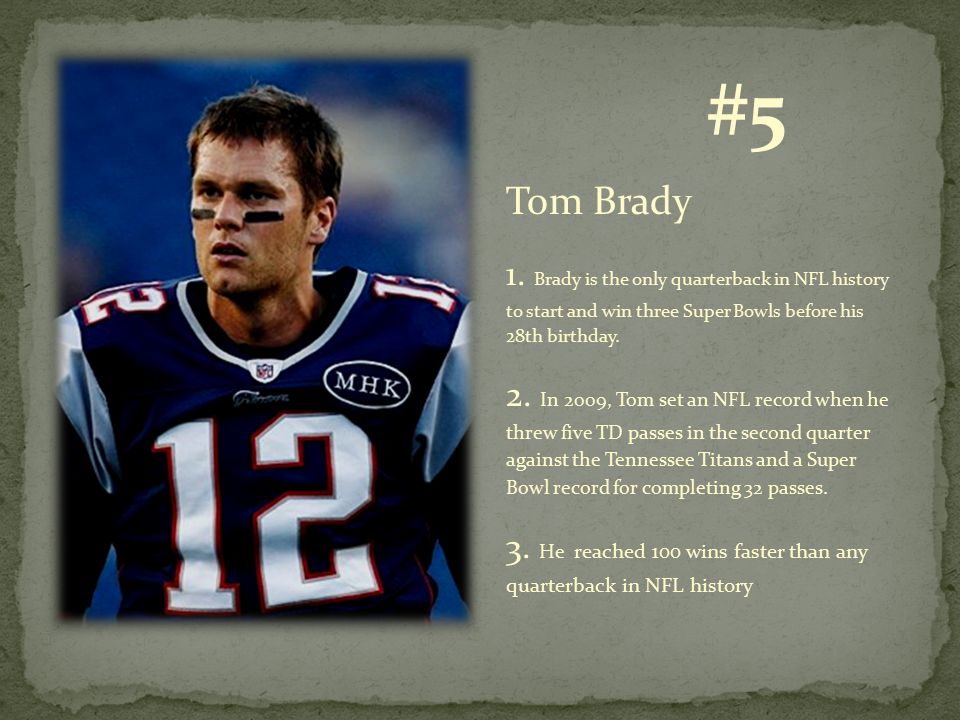 #5

Tom Brady

1. Brady is the only quarterback in NFL history to start and win three Super Bowls before his 28th birthday.

2. In 2009, Tom set an NFL record when he threw five TD passes in the second quarter against the Tennessee Titans and a Super Bowl record for completing 32 passes.

3. He reached 100 wins faster than any quarterback in NFL history

12 MHK 12 12